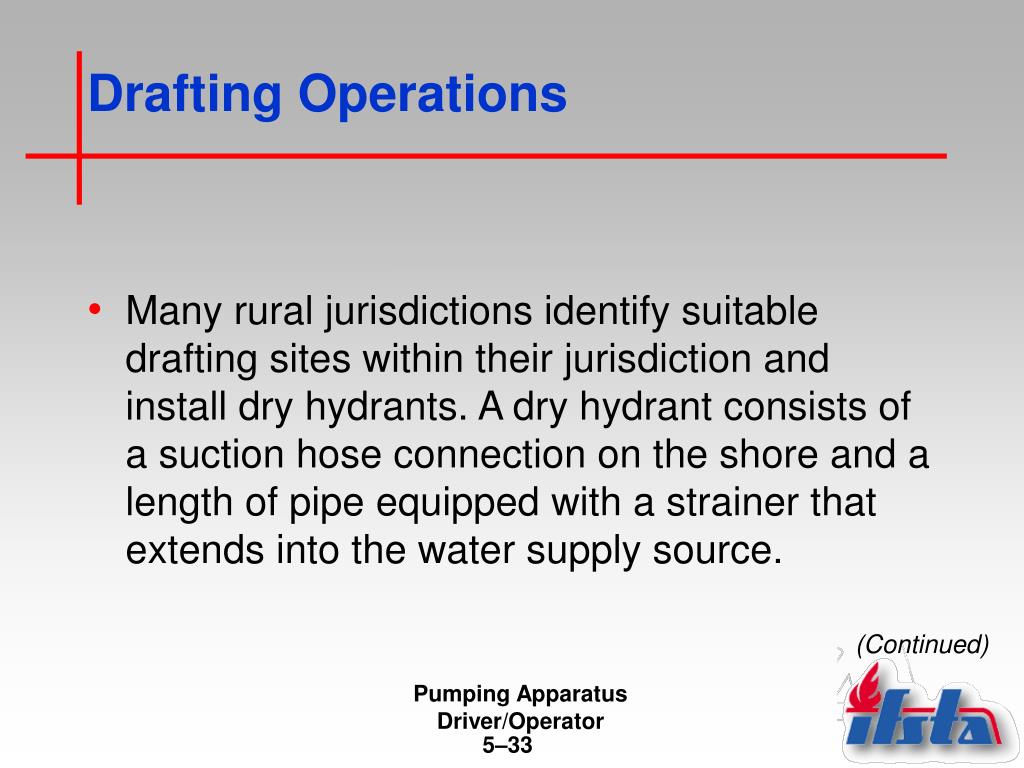 Drafting Operations

• Many rural jurisdictions identify suitable drafting sites within their jurisdiction and install dry hydrants. A dry hydrant consists of a suction hose connection on the shore and a length of pipe equipped with a strainer that extends into the water supply source.

(Continued)

Pumping Apparatus Driver/Operator
5–33

ifsta